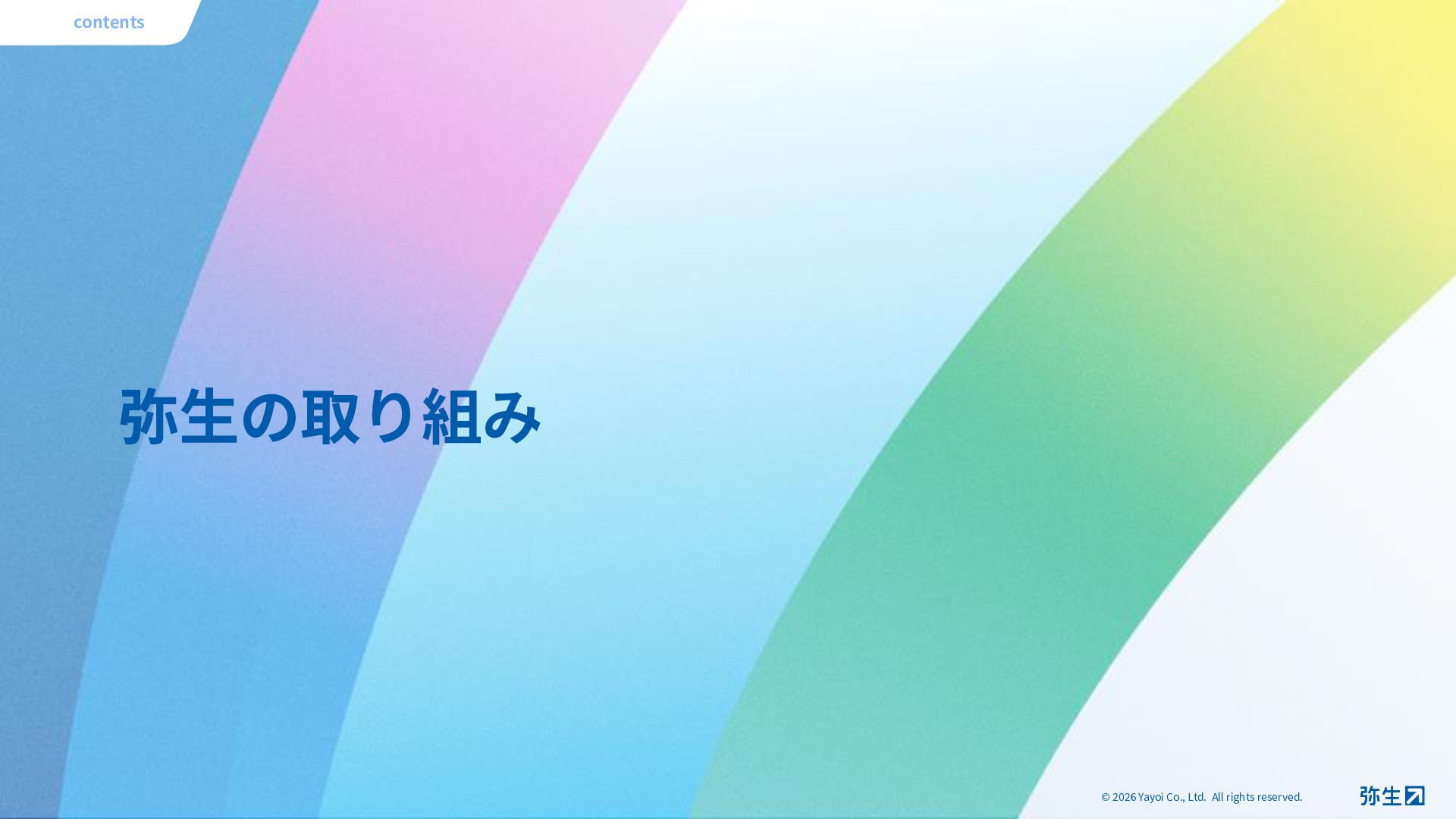 contents

弥生の取り組み

© 2026 Yayoi Co., Ltd. All rights reserved.

弥生